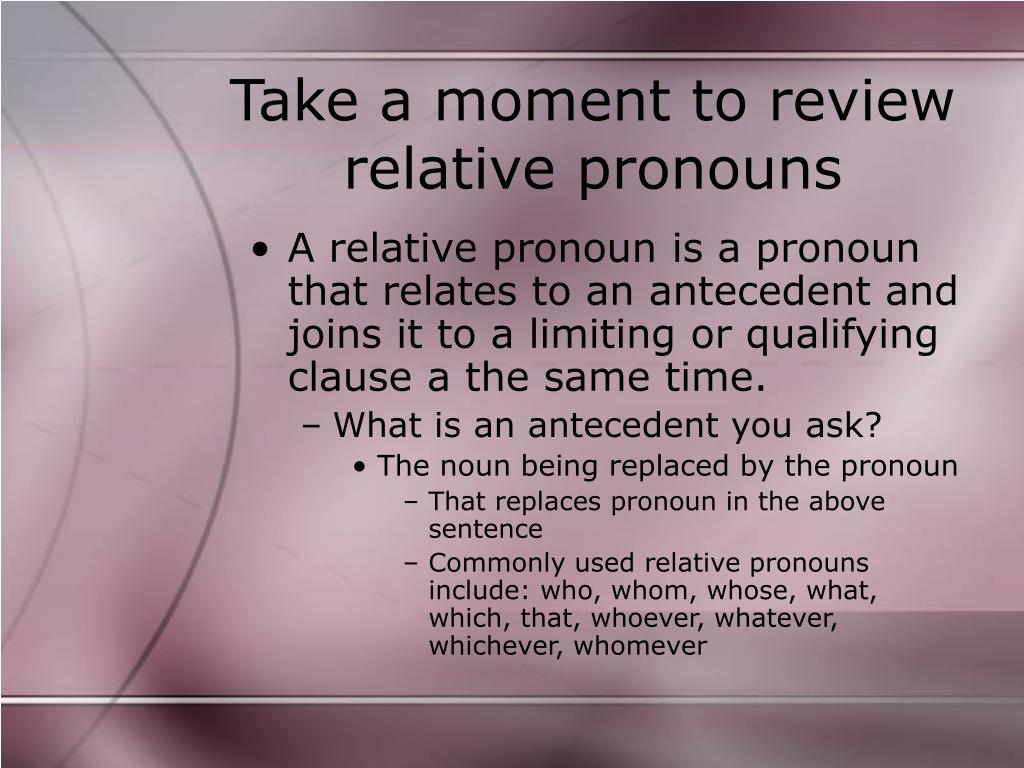 Take a moment to review relative pronouns

• A relative pronoun is a pronoun that relates to an antecedent and joins it to a limiting or qualifying clause a the same time.
– What is an antecedent you ask?
• The noun being replaced by the pronoun
– That replaces pronoun in the above sentence
– Commonly used relative pronouns include: who, whom, whose, what, which, that, whoever, whatever, whichever, whomever